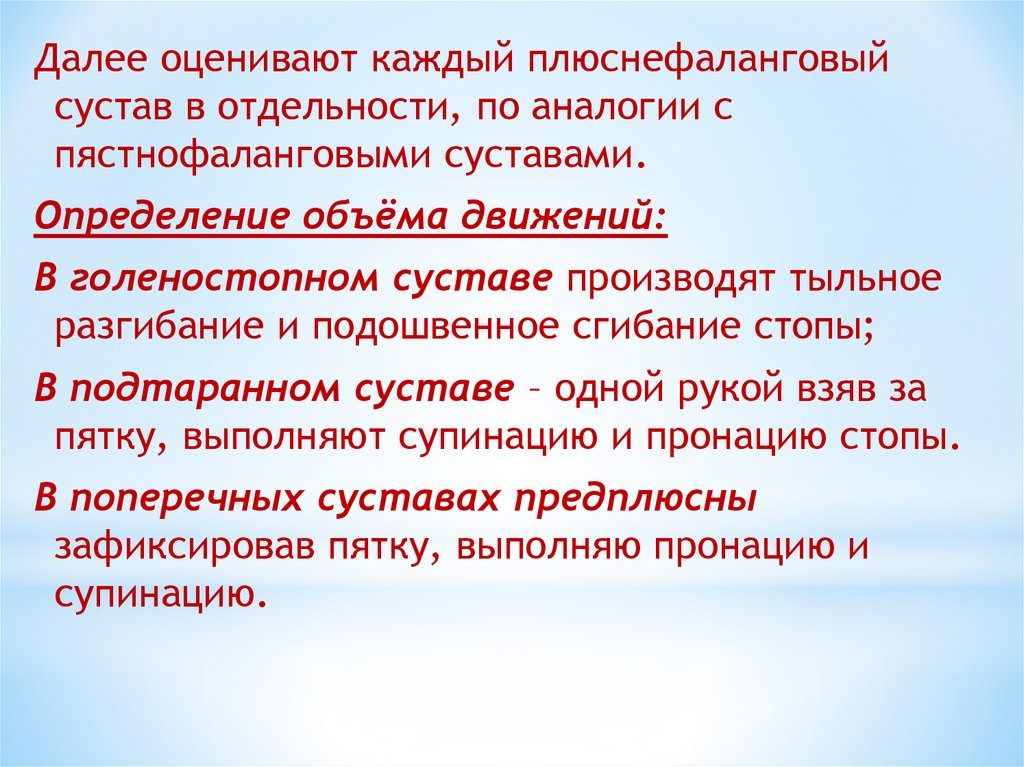 Далее оценивают каждый плюснефаланговый сустав в отдельности, по аналогии с пястнофаланговыми суставами.

Определение объёма движений:

В голеностопном суставе производят тыльное разгибание и подошвенное сгибание стопы;

В подтаранном суставе – одной рукой взяв за пятку, выполняют супинацию и пронацию стопы.

В поперечных суставах предплюсны зафиксировав пятку, выполняю пронацию и супинацию.